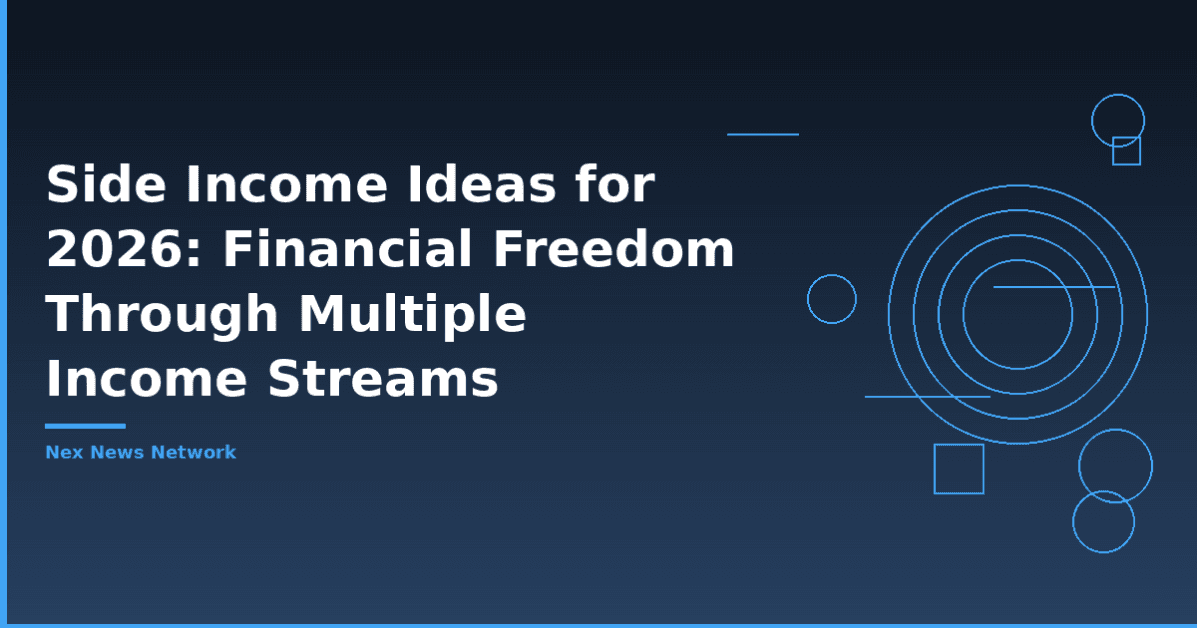 Side Income Ideas for 2026: Financial Freedom Through Multiple Income Streams

Nex News Network